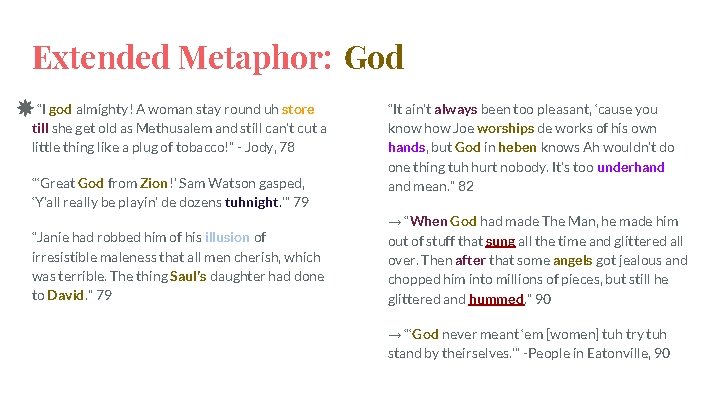 Extended Metaphor: God

"I god almighty! A woman stay round uh store till she get old as Methusalem and still can't cut a little thing like a plug of tobacco!" - Jody, 78

"'Great God from Zion!' Sam Watson gasped, 'Y'all really be playin' de dozens tuhnight.'" 79

"Janie had robbed him of his illusion of irresistible maleness that all men cherish, which was terrible. The thing Saul's daughter had done to David." 79

"It ain't always been too pleasant, 'cause you know how Joe worships de works of his own hands, but God in heben knows Ah wouldn't do one thing tuh hurt nobody. It's too underhand and mean." 82

→ "When God had made The Man, he made him out of stuff that sung all the time and glittered all over. Then after that some angels got jealous and chopped him into millions of pieces, but still he glittered and hummed." 90

→ "'God never meant 'em [women] tuh try tuh stand by theirselves.'" -People in Eatonville, 90